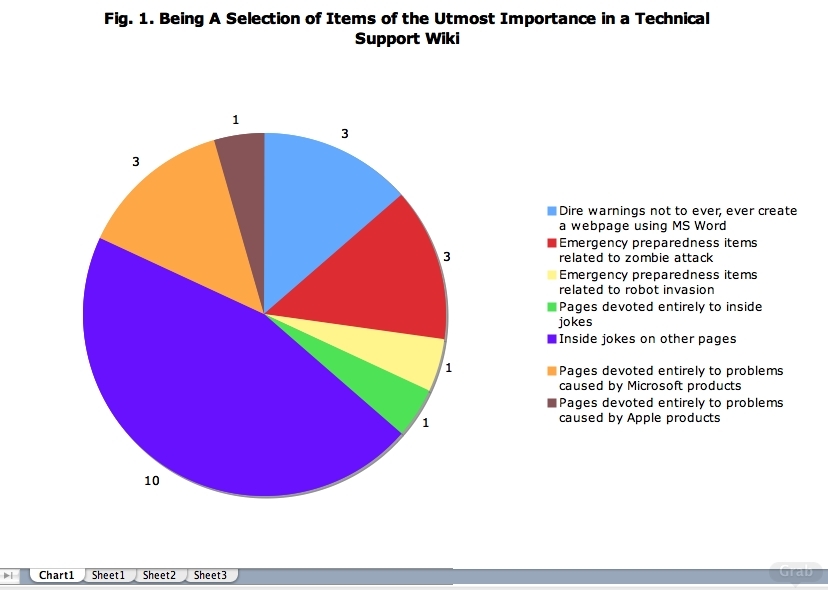 Fig. 1. Being A Selection of Items of the Utmost Importance in a Technical Support Wiki

1

3

3

3

1

1

10

Dire warnings not to ever, ever create a webpage using MS Word
Emergency preparedness items related to zombie attack
Emergency preparedness items related to robot invasion
Pages devoted entirely to inside jokes
Inside jokes on other pages
Pages devoted entirely to problems caused by Microsoft products
Pages devoted entirely to problems caused by Apple products

Chart1 Sheet1 Sheet2 Sheet3

Grab